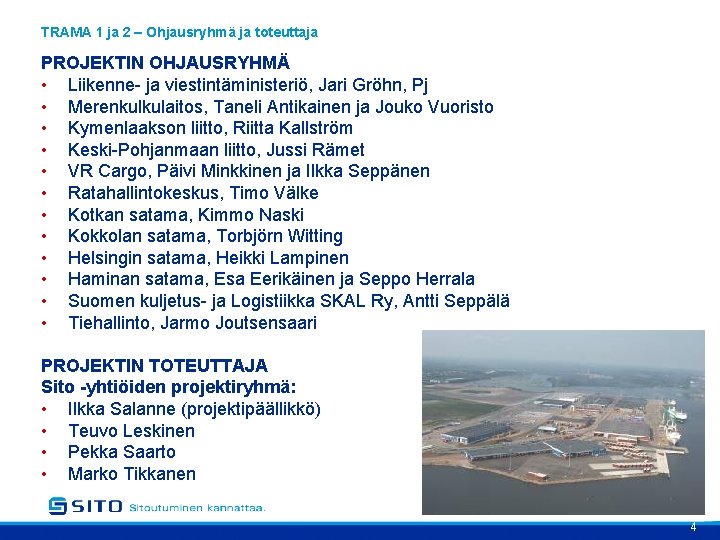 TRAMA 1 ja 2 – Ohjausryhmä ja toteuttaja

PROJEKTIN OHJAUSRYHMÄ
• Liikenne- ja viestintäministeriö, Jari Gröhn, Pj
• Merenkulkulaitos, Taneli Antikainen ja Jouko Vuoristo
• Kymenlaakson liitto, Riitta Kallström
• Keski-Pohjanmaan liitto, Jussi Rämet
• VR Cargo, Päivi Minkkinen ja Ilkka Seppänen
• Ratahallintokeskus, Timo Välke
• Kotkan satama, Kimmo Naski
• Kokkolan satama, Torbjörn Witting
• Helsingin satama, Heikki Lampinen
• Haminan satama, Esa Eerikäinen ja Seppo Herrala
• Suomen kuljetus- ja Logistiikka SKAL Ry, Antti Seppälä
• Tiehallinto, Jarmo Joutsensaari

PROJEKTIN TOTEUTTAJA
Sito -yhtiöiden projektiryhmä:
• Ilkka Salanne (projektipäällikkö)
• Teuvo Leskinen
• Pekka Saarto
• Marko Tikkanen

SITO Sitoutuminen kannattaa.

4